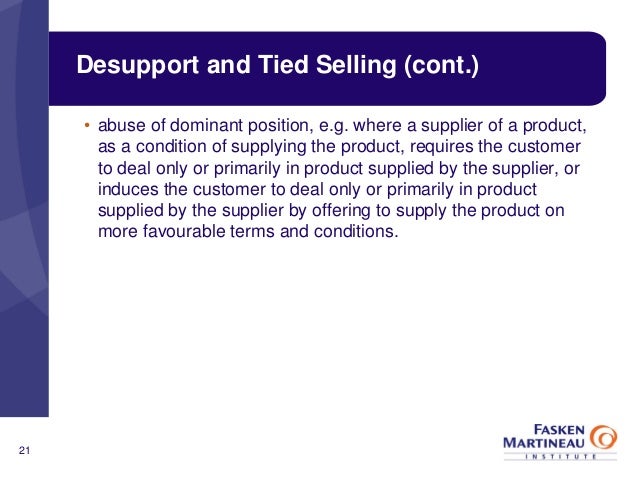 Desupport and Tied Selling (cont.)

• abuse of dominant position, e.g. where a supplier of a product, as a condition of supplying the product, requires the customer to deal only or primarily in product supplied by the supplier, or induces the customer to deal only or primarily in product supplied by the supplier by offering to supply the product on more favourable terms and conditions.

21

FASKEN MARTINEAU INSTITUTE